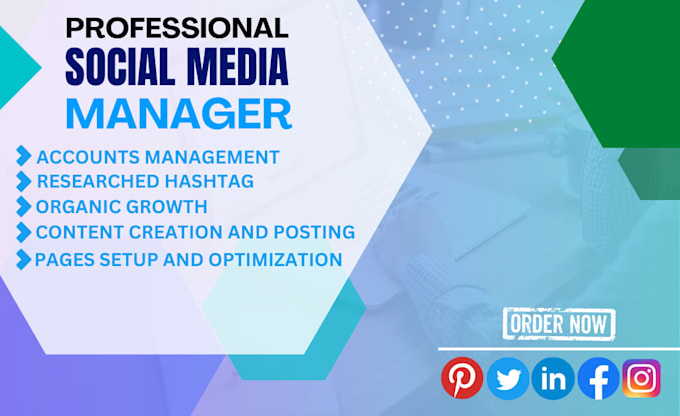 PROFESSIONAL
SOCIAL MEDIA
MANAGER

ACCOUNTS MANAGEMENT
RESEARCHED HASHTAG
ORGANIC GROWTH
CONTENT CREATION AND POSTING
PAGES SETUP AND OPTIMIZATION

ORDER NOW

in